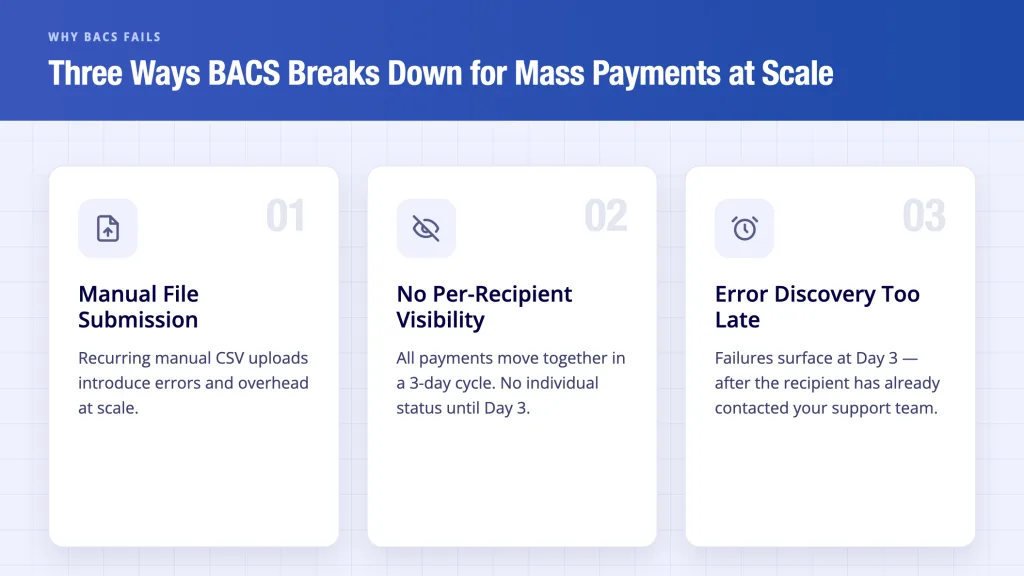 WHY BACS FAILS

Three Ways BACS Breaks Down for Mass Payments at Scale

01

Manual File Submission

Recurring manual CSV uploads introduce errors and overhead at scale.

02

No Per-Recipient Visibility

All payments move together in a 3-day cycle. No individual status until Day 3.

03

Error Discovery Too Late

Failures surface at Day 3 — after the recipient has already contacted your support team.